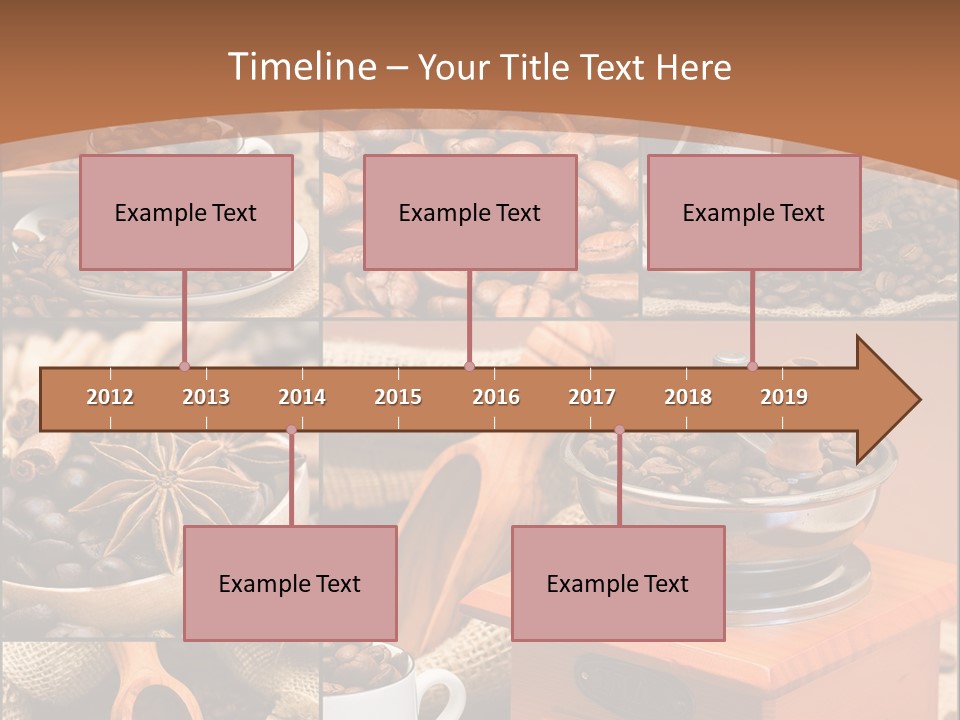 Timeline – Your Title Text Here

Example Text

Example Text

Example Text

2012 2013 2014 2015 2016 2017 2018 2019

Example Text

Example Text